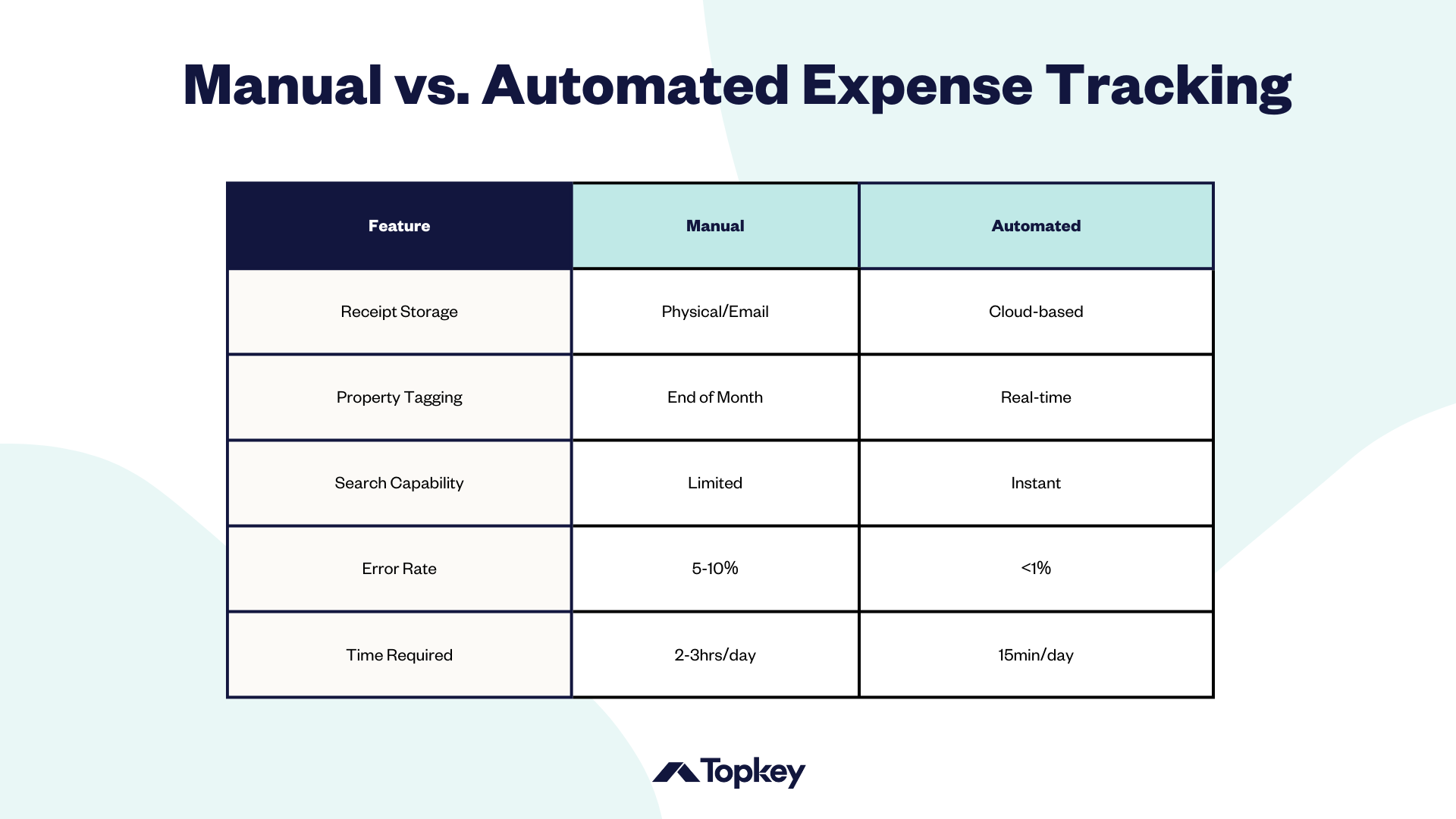 Manual vs. Automated Expense Tracking

| Feature | Manual | Automated |
|---|---|---|
| Receipt Storage | Physical/Email | Cloud-based |
| Property Tagging | End of Month | Real-time |
| Search Capability | Limited | Instant |
| Error Rate | 5-10% | <1% |
| Time Required | 2-3hrs/day | 15min/day |

Topkey